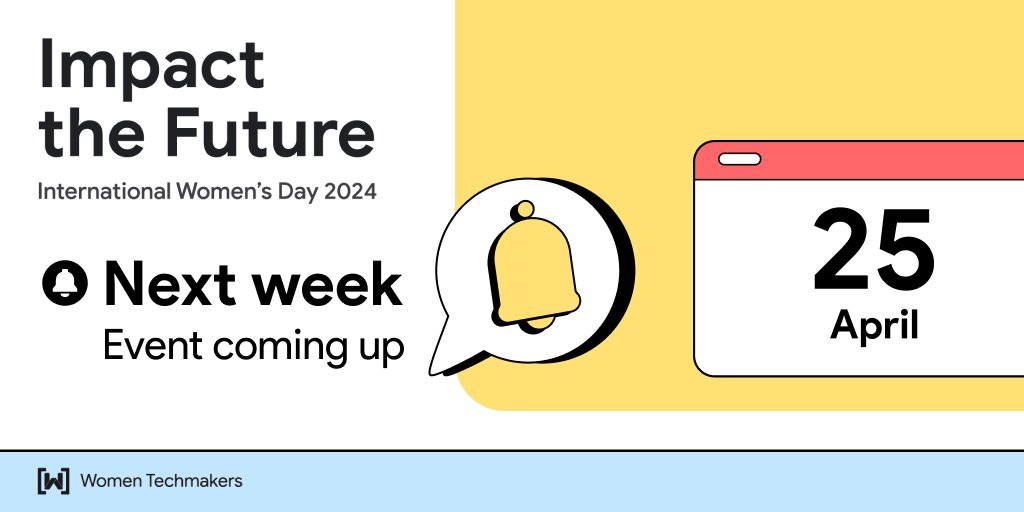 Impact the Future

International Women's Day 2024

Next week

Event coming up

25

April

[W] Women Techmakers